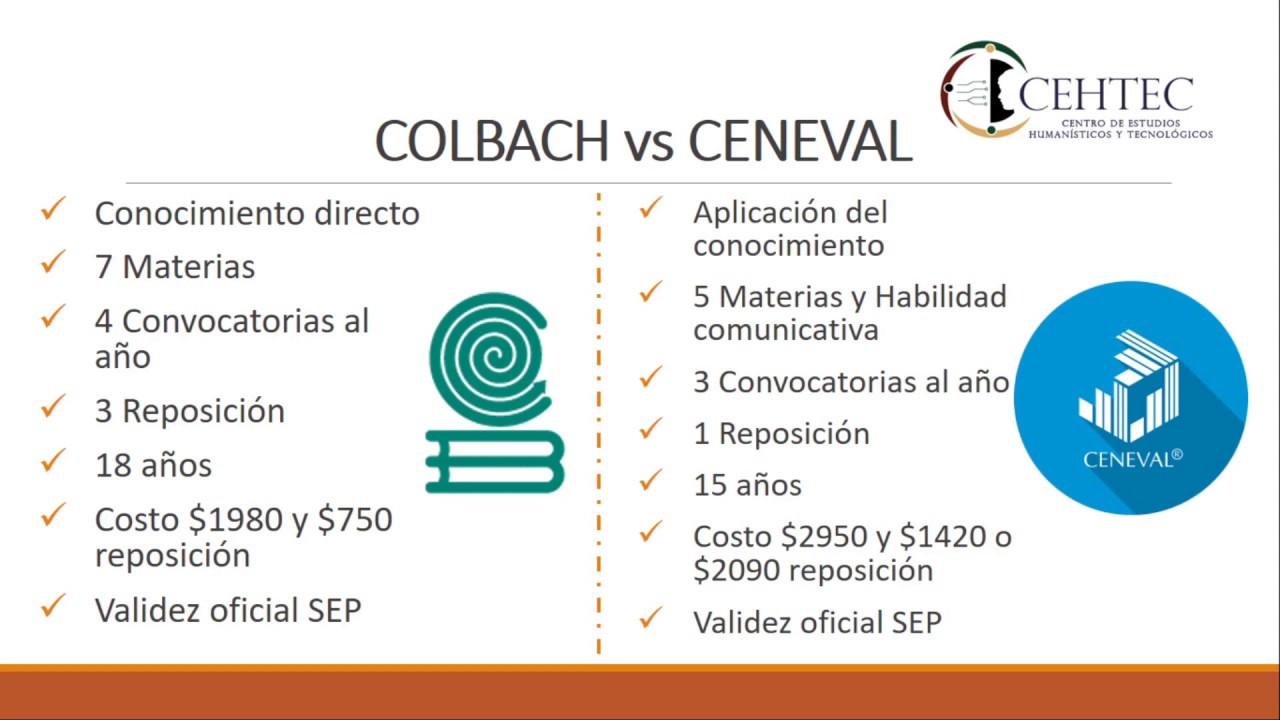 CEHTEC
CENTRO DE ESTUDIOS HUMANÍSTICOS Y TECNOLÓGICOS

COLBACH vs CENEVAL

✓ Conocimiento directo
✓ 7 Materias
✓ 4 Convocatorias al año
✓ 3 Reposición
✓ 18 años
✓ Costo \$1980 y \$750 reposición
✓ Validez oficial SEP

✓ Aplicación del conocimiento
✓ 5 Materias y Habilidad comunicativa
✓ 3 Convocatorias al año
✓ 1 Reposición
✓ 15 años
✓ Costo \$2950 y \$1420 o \$2090 reposición
✓ Validez oficial SEP

CENEVAL®